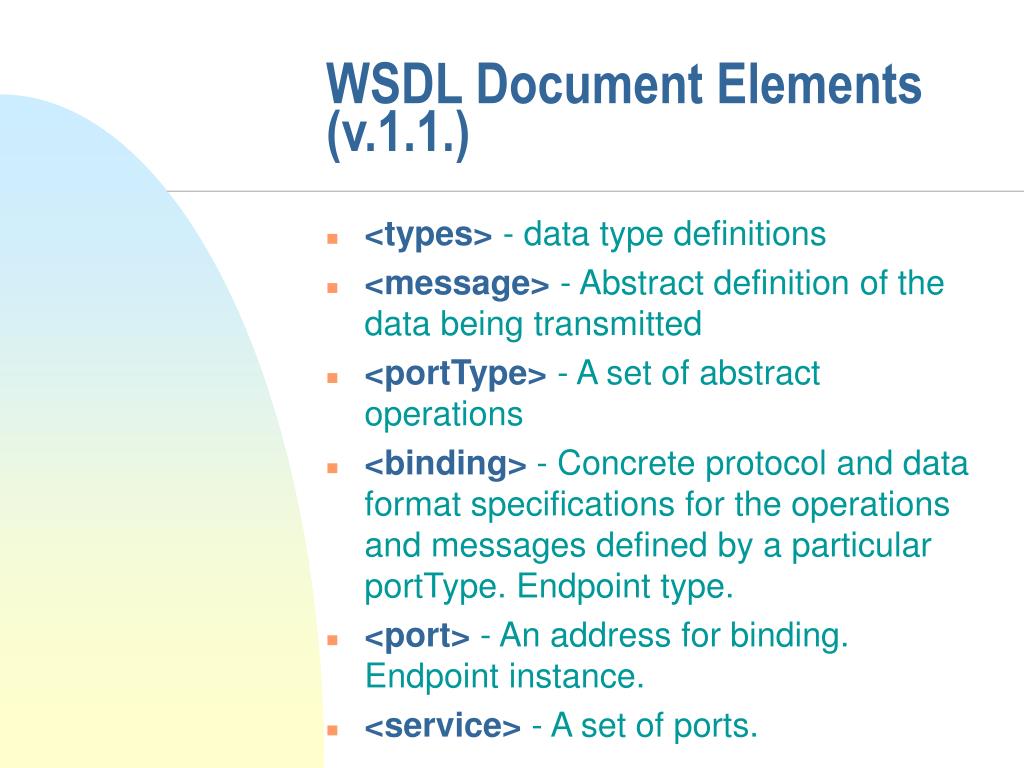 WSDL Document Elements (v.1.1.)

- <types> - data type definitions
- <message> - Abstract definition of the data being transmitted
- <portType> - A set of abstract operations
- <binding> - Concrete protocol and data format specifications for the operations and messages defined by a particular portType. Endpoint type.
- <port> - An address for binding. Endpoint instance.
- <service> - A set of ports.